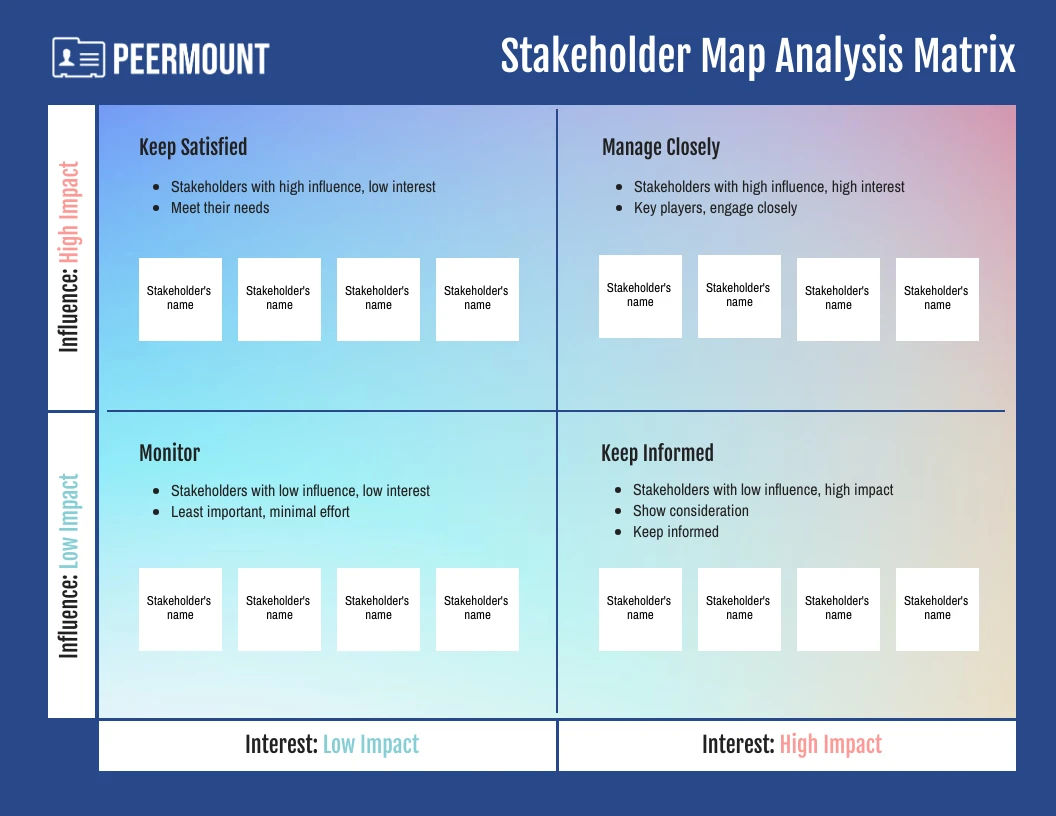 PEERMOUNT

Stakeholder Map Analysis Matrix

Influence: High Impact

Keep Satisfied

- Stakeholders with high influence, low interest
- Meet their needs

Stakeholder's name

Stakeholder's name

Stakeholder's name

Stakeholder's name

Manage Closely

- Stakeholders with high influence, high interest
- Key players, engage closely

Stakeholder's name

Stakeholder's name

Stakeholder's name

Stakeholder's name

Influence: Low Impact

Monitor

- Stakeholders with low influence, low interest
- Least important, minimal effort

Stakeholder's name

Stakeholder's name

Stakeholder's name

Stakeholder's name

Keep Informed

- Stakeholders with low influence, high impact
- Show consideration
- Keep informed

Stakeholder's name

Stakeholder's name

Stakeholder's name

Stakeholder's name

Interest: Low Impact

Interest: High Impact